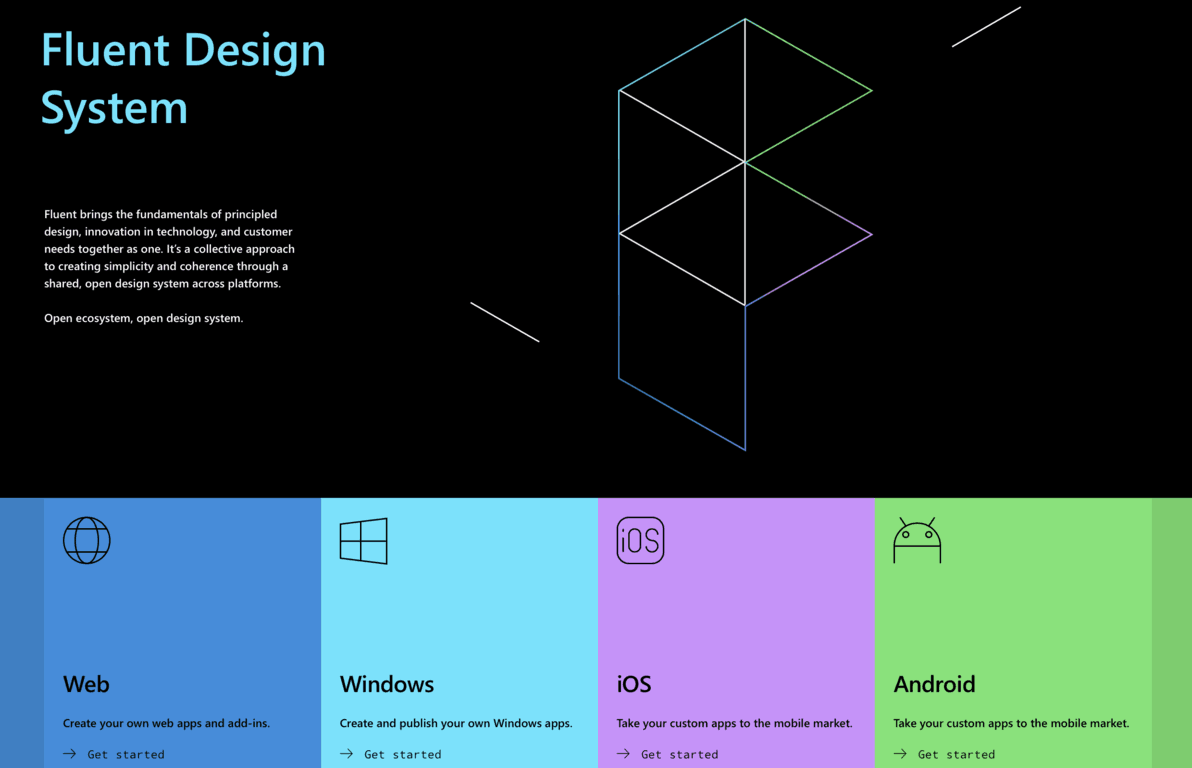 Fluent Design System

Fluent brings the fundamentals of principled design, innovation in technology, and customer needs together as one. It's a collective approach to creating simplicity and coherence through a shared, open design system across platforms.

Open ecosystem, open design system.

iOS

Web

Create your own web apps and add-ins.

→ Get started

Windows

Create and publish your own Windows apps.

→ Get started

iOS

Take your custom apps to the mobile market.

→ Get started

Android

Take your custom apps to the mobile market.

→ Get started